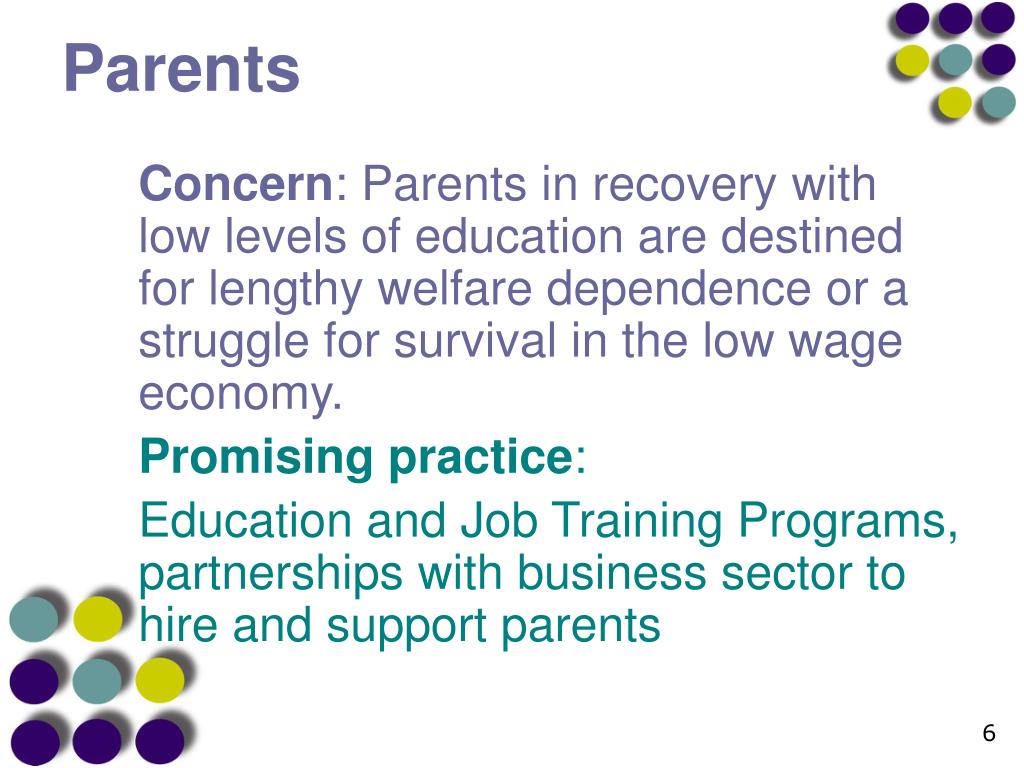 Parents

Concern: Parents in recovery with low levels of education are destined for lengthy welfare dependence or a struggle for survival in the low wage economy.

Promising practice:

Education and Job Training Programs, partnerships with business sector to hire and support parents

6